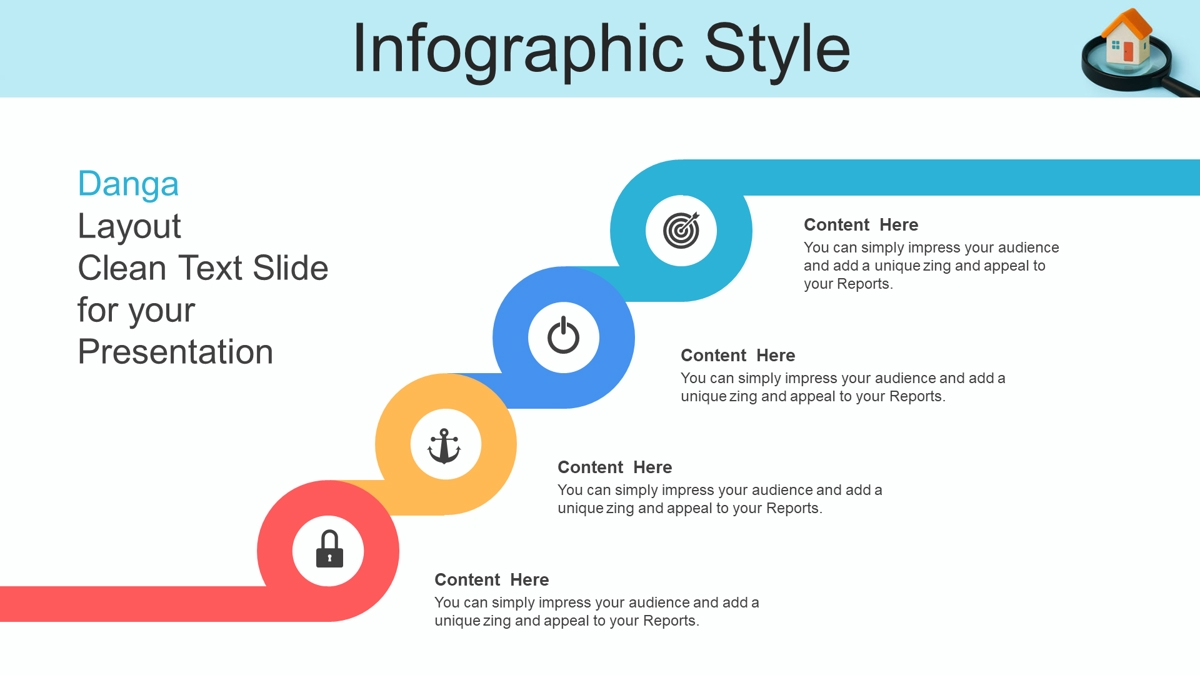 Infographic Style

Danga
Layout
Clean Text Slide
for your
Presentation

Content Here
You can simply impress your audience and add a unique zing and appeal to your Reports.

Content Here
You can simply impress your audience and add a unique zing and appeal to your Reports.

Content Here
You can simply impress your audience and add a unique zing and appeal to your Reports.

Content Here
You can simply impress your audience and add a unique zing and appeal to your Reports.